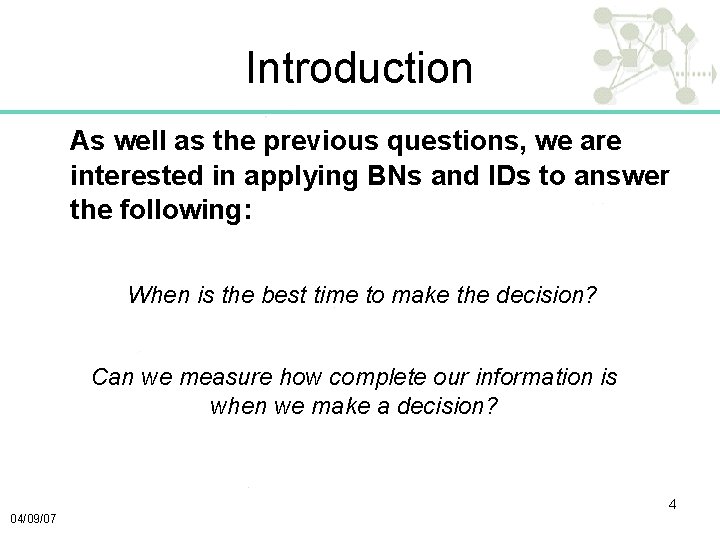 Introduction

As well as the previous questions, we are interested in applying BNs and IDs to answer the following:

When is the best time to make the decision?

Can we measure how complete our information is when we make a decision?

4

04/09/07